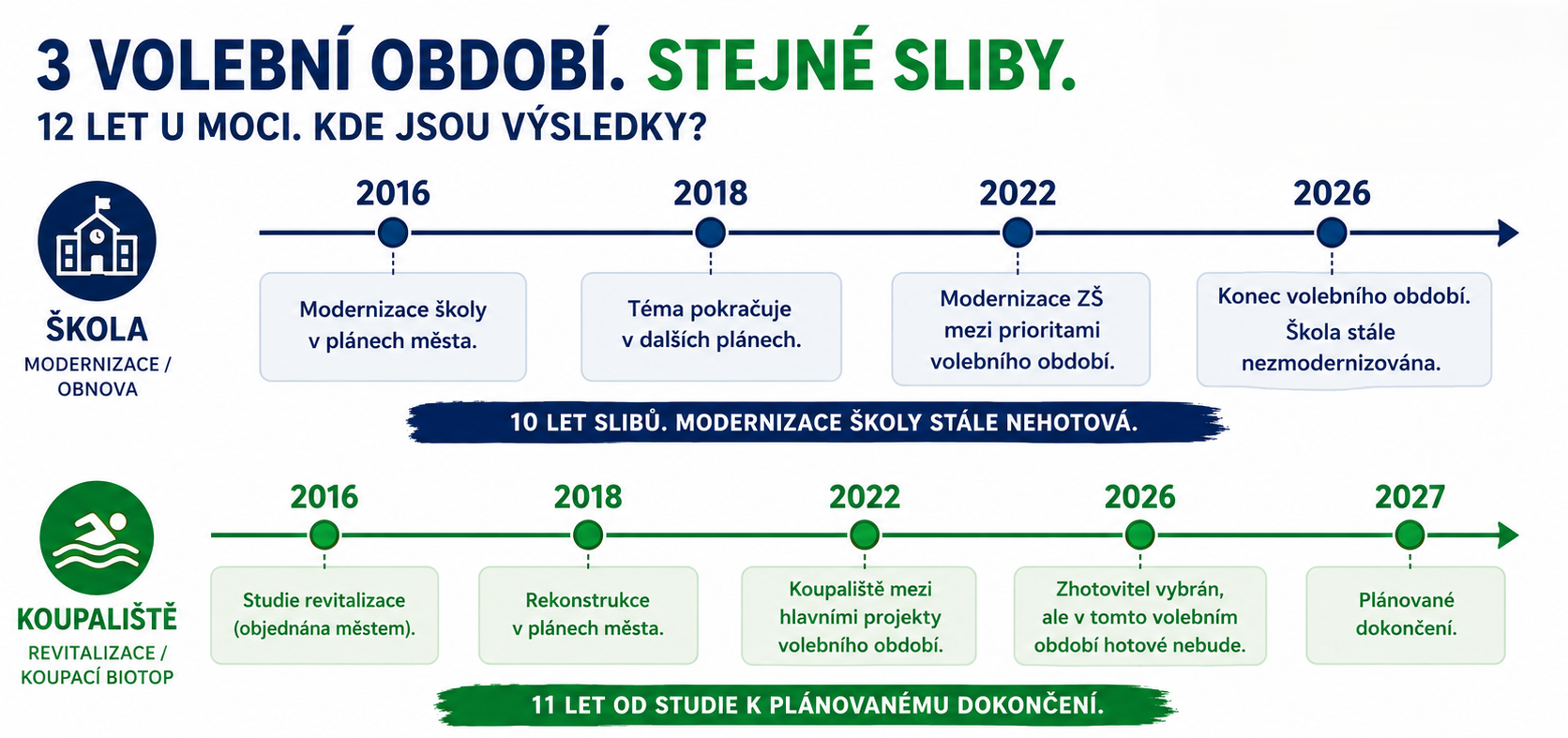 3 VOLEBNÍ OBDOBÍ. STEJNÉ SLIBY.
12 LET U MOCI. KDE JSOU VÝSLEDKY?

ŠKOLA
MODERNIZACE / OBNOVA

2016
Modernizace školy v plánech města.

2018
Téma pokračuje v dalších plánech.

2022
Modernizace ZŠ mezi prioritami volebního období.

2026
Konec volebního období. Škola stále nezmodernizována.

10 LET SLIBŮ. MODERNIZACE ŠKOLY STÁLE NEHOTOVÁ.

KOUPALIŠTĚ
REVITALIZACE / KOUPACÍ BIOTOP

2016
Studie revitalizace (objednána městem).

2018
Rekonstrukce v plánech města.

2022
Koupaliště mezi hlavními projekty volebního období.

2026
Zhotovitel vybrán, ale v tomto volebním období hotové nebude.

2027
Plánované dokončení.

11 LET OD STUDIE K PLÁNOVANÉMU DOKONČENÍ.